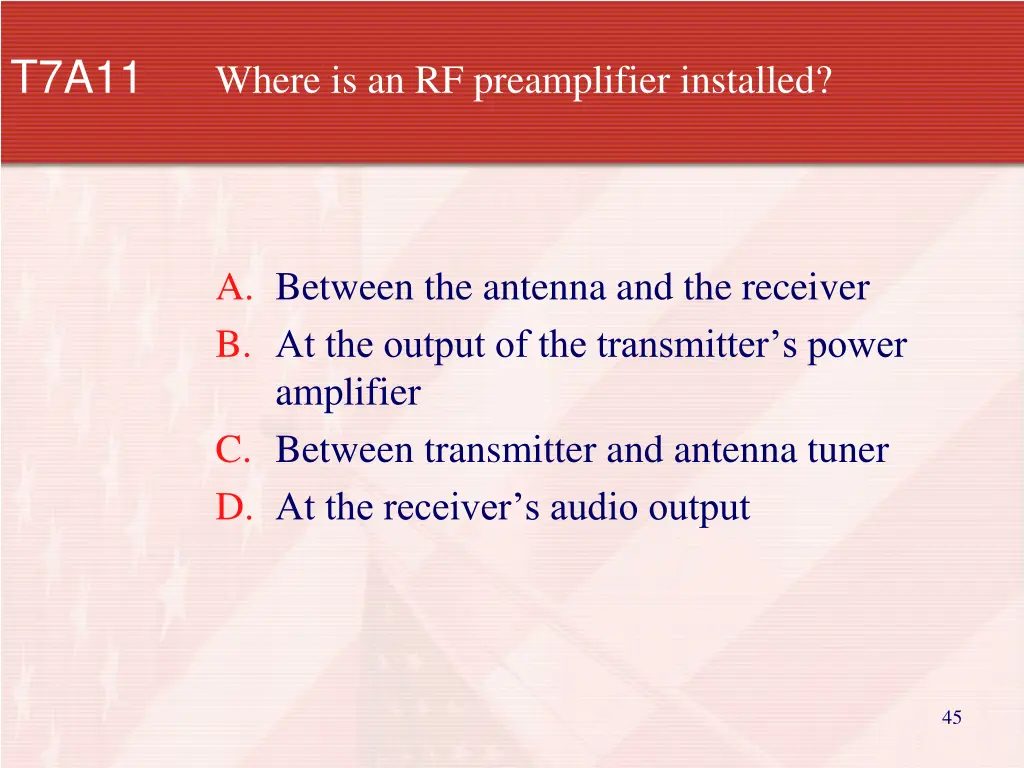 T7A11 Where is an RF preamplifier installed?

A. Between the antenna and the receiver
B. At the output of the transmitter’s power amplifier
C. Between transmitter and antenna tuner
D. At the receiver’s audio output

45